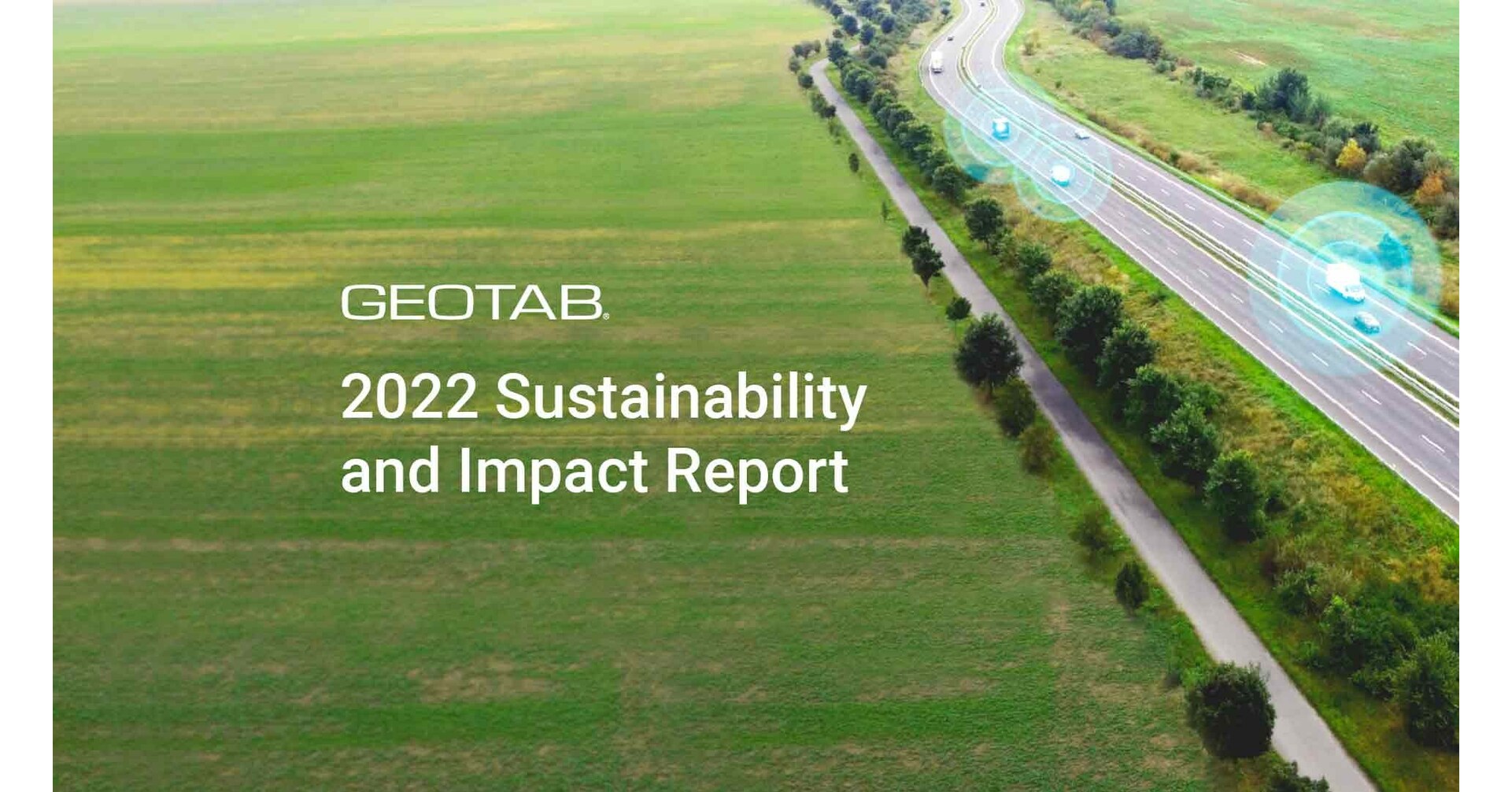 GEOTAB®

2022 Sustainability and Impact Report